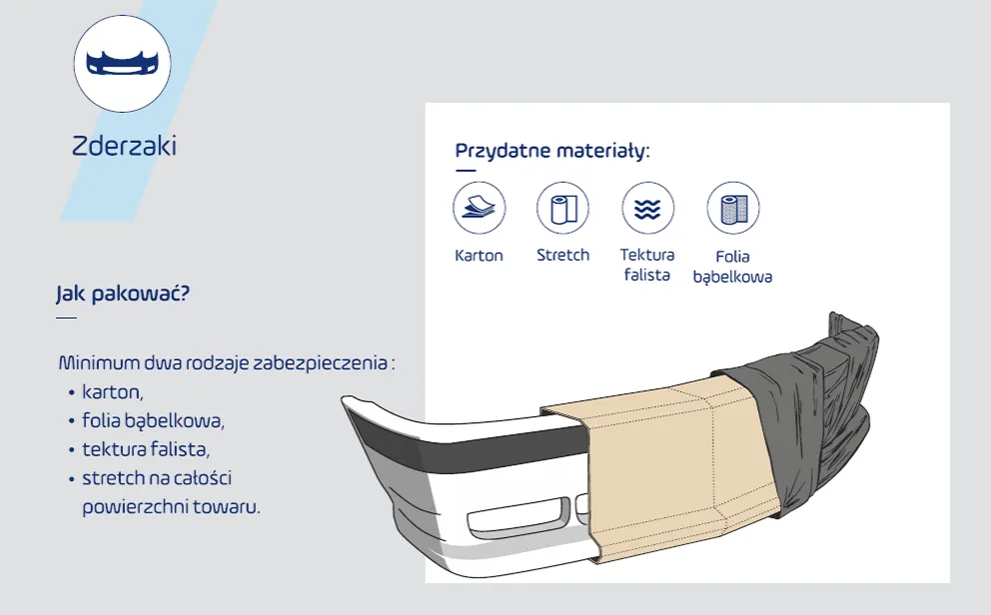 Zderzaki

Jak pakować?

Minimum dwa rodzaje zabezpieczenia :
• karton,
• folia bąbelkowa,
• tektura falista,
• stretch na całości powierzchni towaru.

Przydatne materiały:

Karton

Stretch

Tektura falista

Folia bąbelkowa